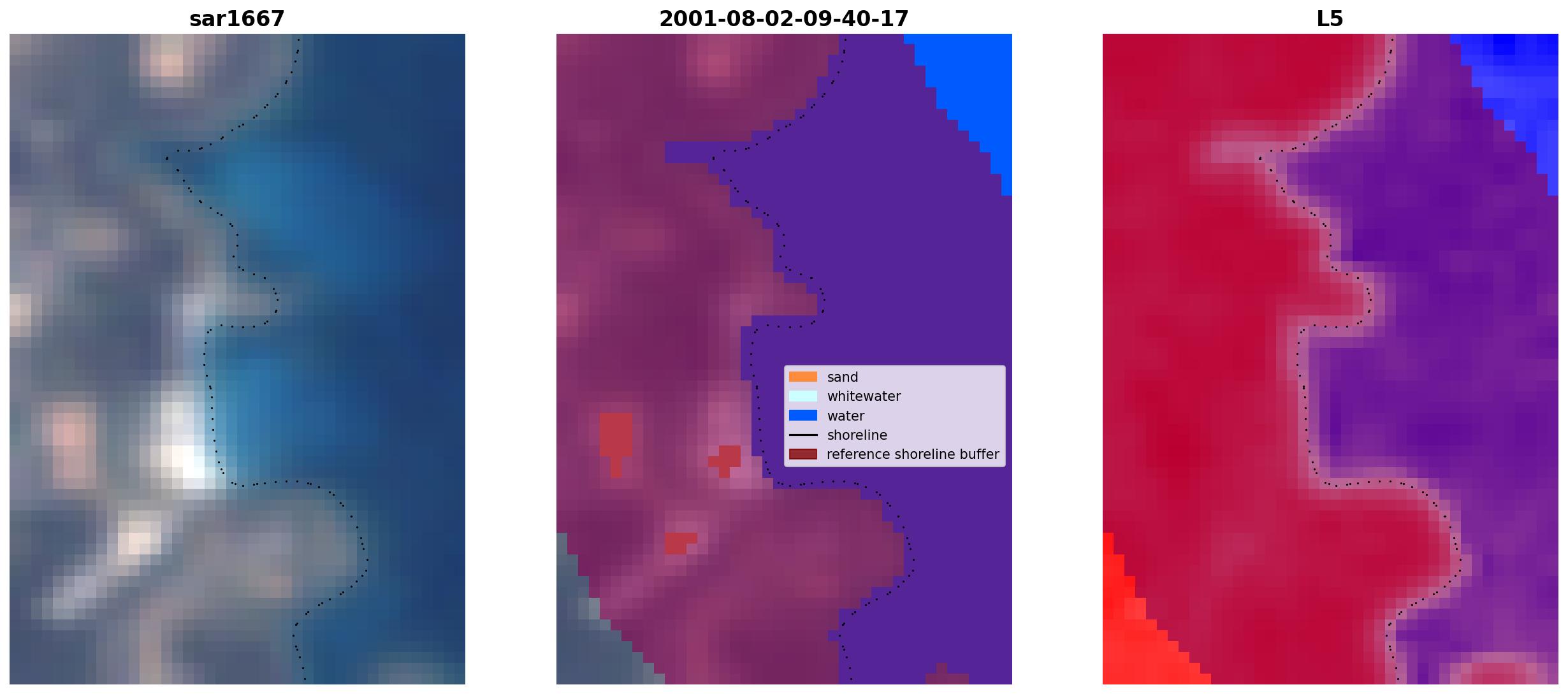 sar1667

2001-08-02-09-40-17

sand
whitewater
water
shoreline
reference shoreline buffer

L5